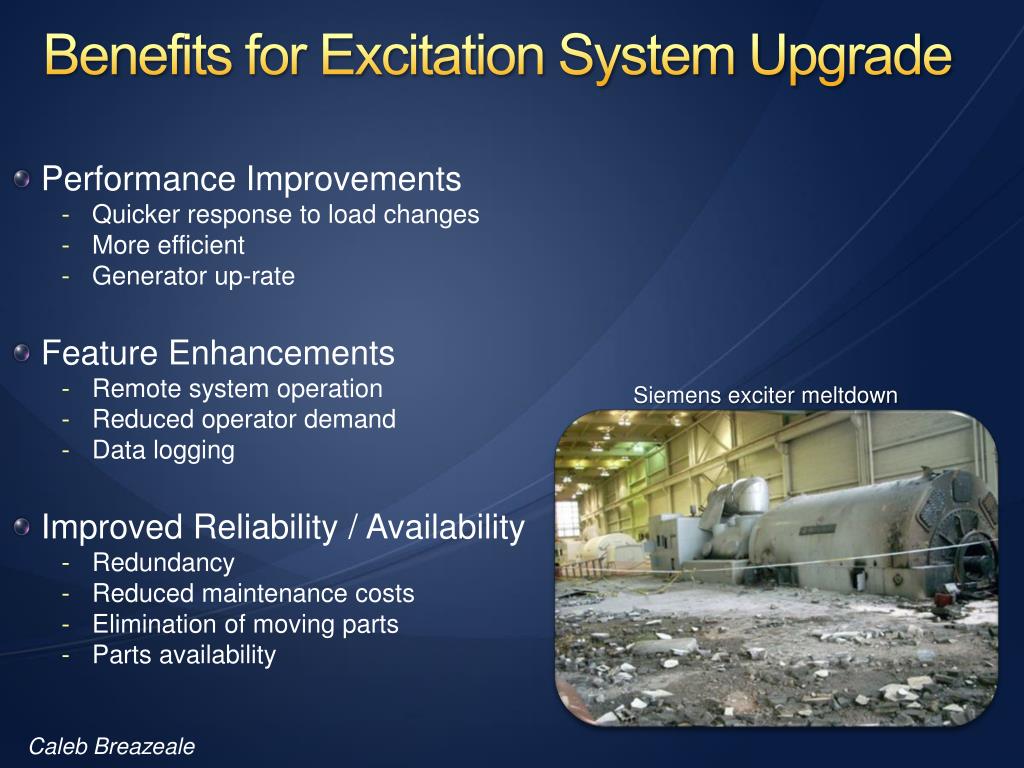 Benefits for Excitation System Upgrade

Performance Improvements
- Quicker response to load changes
- More efficient
- Generator up-rate

Feature Enhancements
- Remote system operation
- Reduced operator demand
- Data logging

Improved Reliability / Availability
- Redundancy
- Reduced maintenance costs
- Elimination of moving parts
- Parts availability

Siemens exciter meltdown

Caleb Breazeale